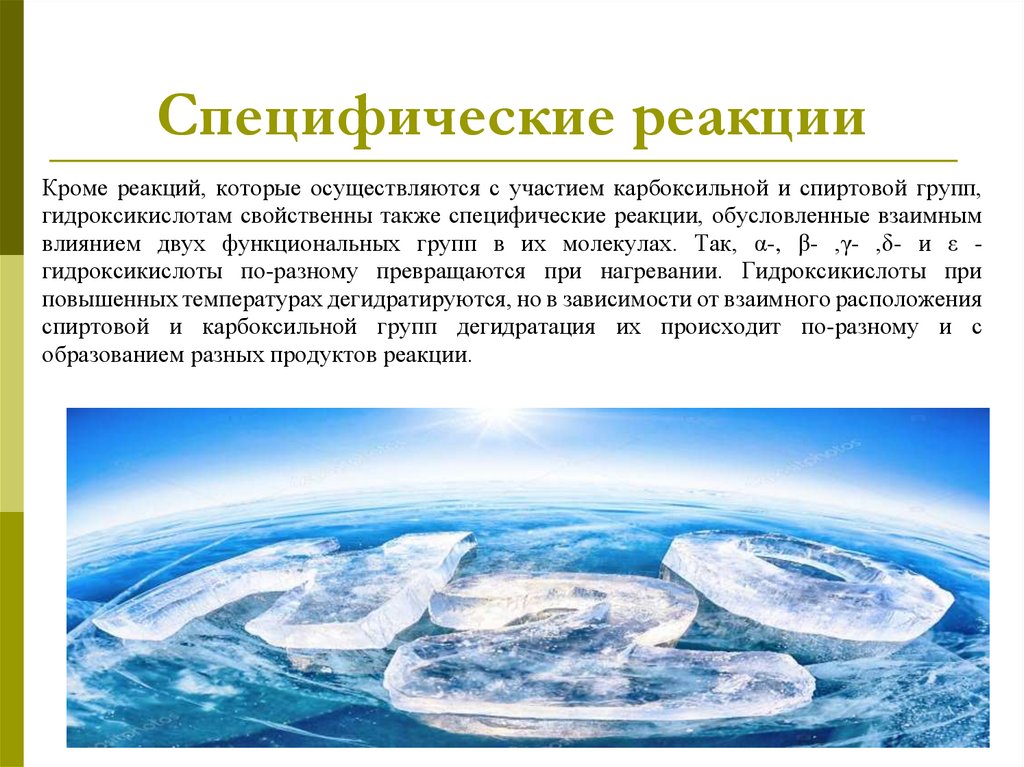 Специфические реакции

Кроме реакций, которые осуществляются с участием карбоксильной и спиртовой групп, гидроксикислотам свойственны также специфические реакции, обусловленные взаимным влиянием двух функциональных групп в их молекулах. Так, α-, β- ,γ- ,δ- и ε - гидроксикислоты по-разному превращаются при нагревании. Гидроксикислоты при повышенных температурах дегидратируются, но в зависимости от взаимного расположения спиртовой и карбоксильной групп дегидратация их происходит по-разному и с образованием разных продуктов реакции.